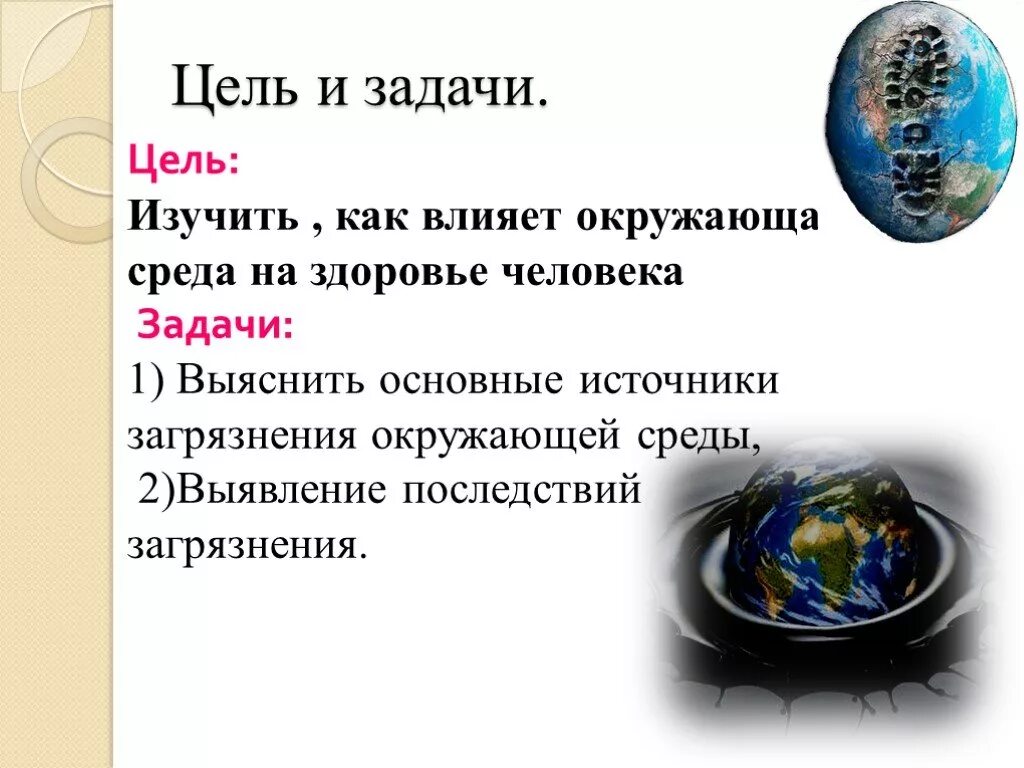 Цель и задачи.

Цель:

Изучить , как влияет окружающа среда на здоровье человека

Задачи:

1) Выяснить основные источники загрязнения окружающей среды,

2)Выявление последствий загрязнения.